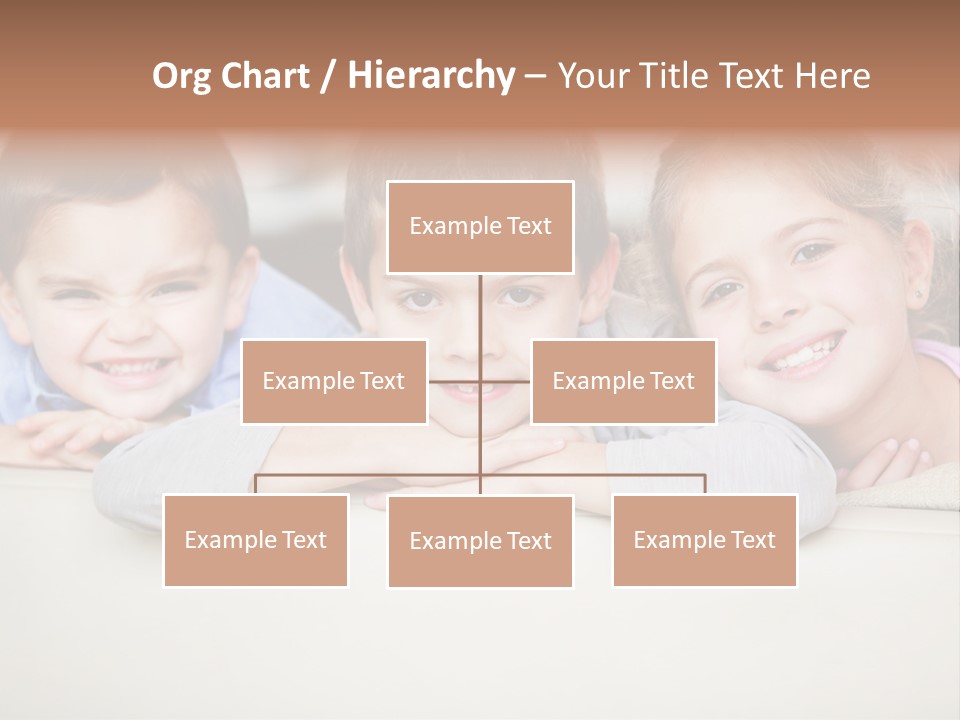 Org Chart / Hierarchy – Your Title Text Here

Example Text

Example Text

Example Text

Example Text

Example Text

Example Text